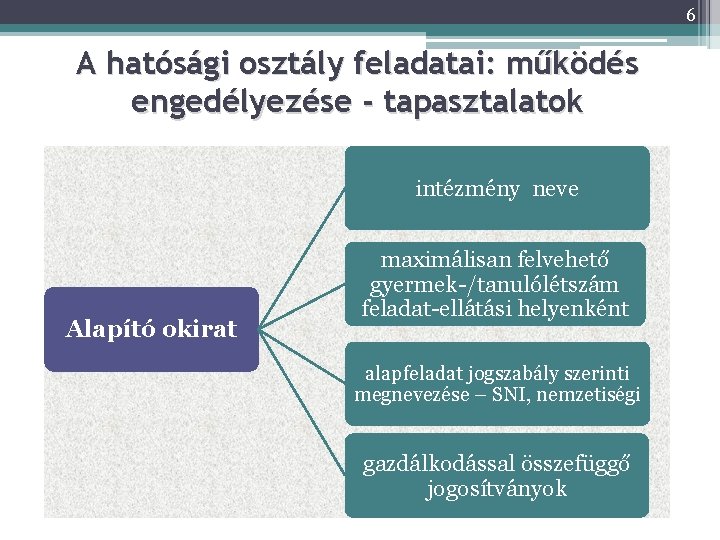 6

A hatósági osztály feladatai: működés engedélyezése - tapasztalatok

Alapító okirat

intézmény neve

maximálisan felvehető gyermek-/tanulólétszám feladat-ellátási helyenként

alapfeladat jogszabály szerinti megnevezése – SNI, nemzetiségi

gazdálkodással összefüggő jogosítványok